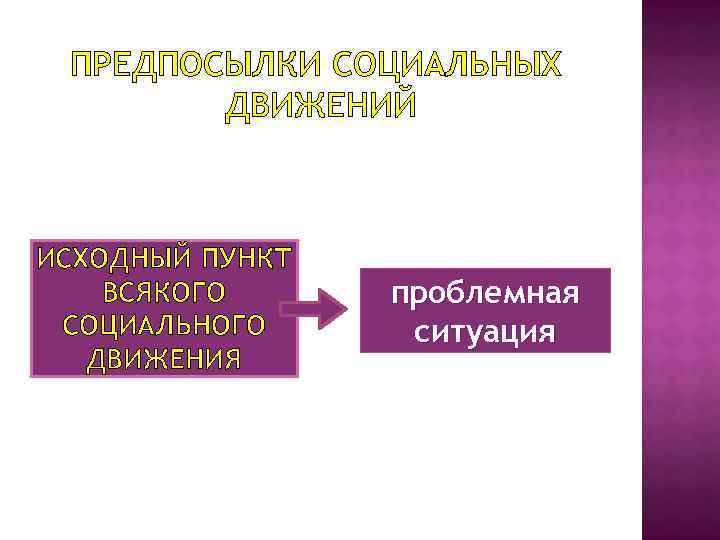 ПРЕДПОСЫЛКИ СОЦИАЛЬНЫХ ДВИЖЕНИЙ

ИСХОДНЫЙ ПУНКТ ВСЯКОГО СОЦИАЛЬНОГО ДВИЖЕНИЯ

проблемная ситуация